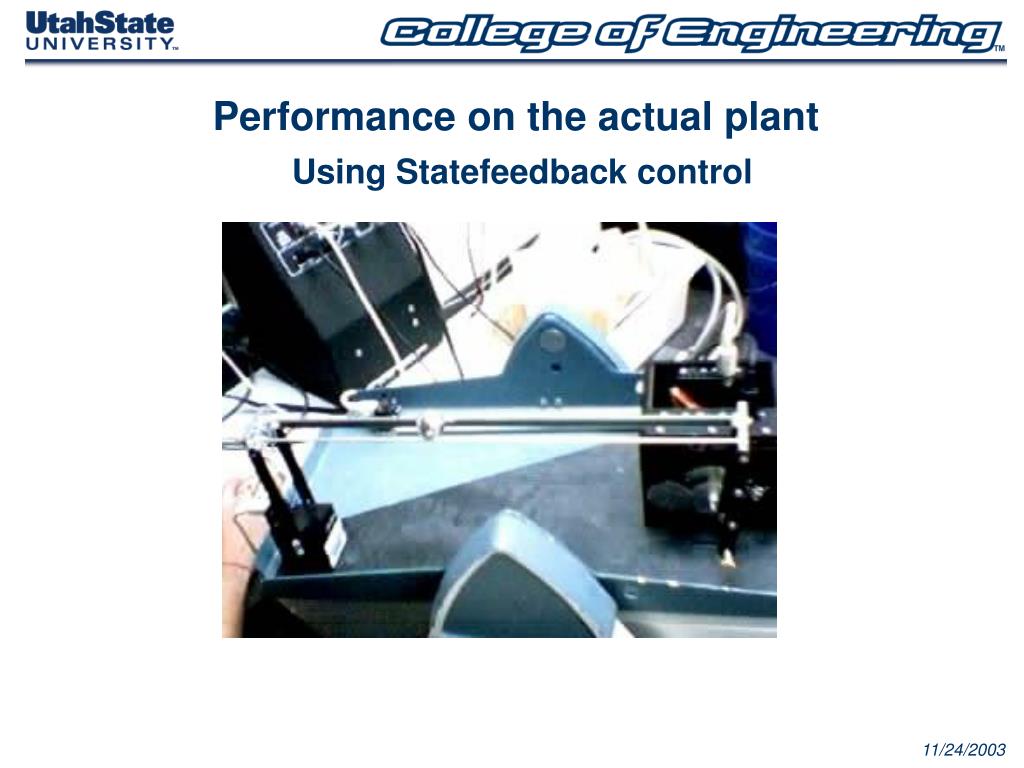 UtahState UNIVERSITY™

College of Engineering™

Performance on the actual plant

Using Statefeedback control

11/24/2003